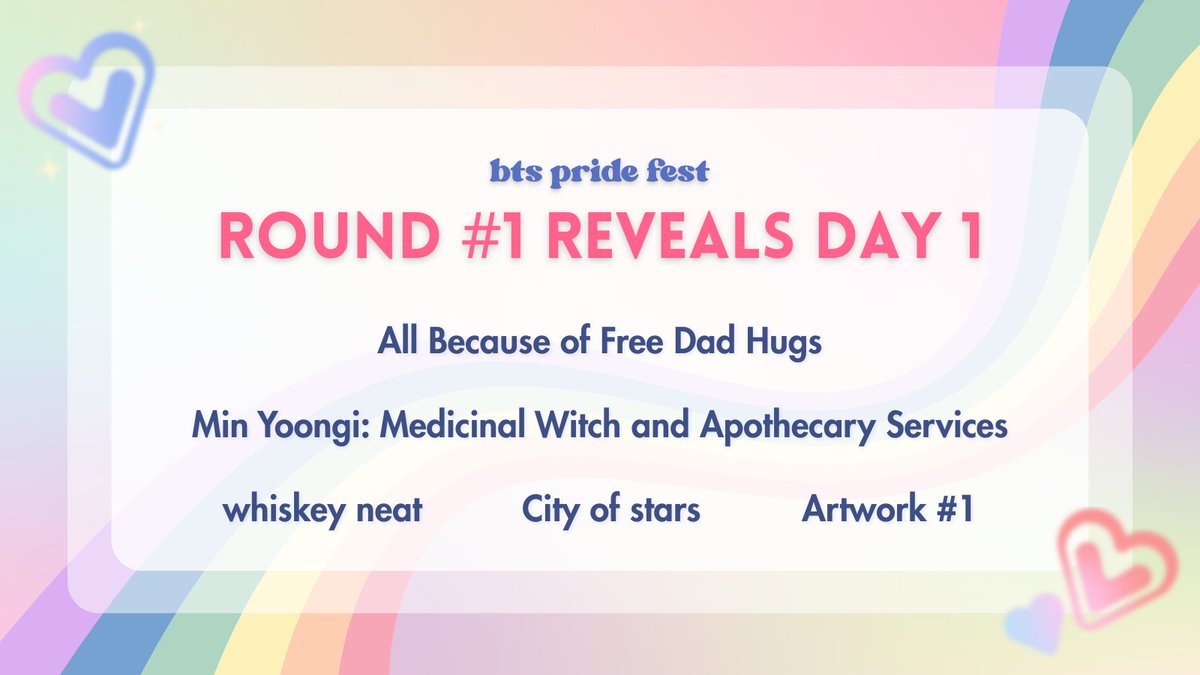 bts pride fest

ROUND #1 REVEALS DAY 1

All Because of Free Dad Hugs

Min Yoongi: Medicinal Witch and Apothecary Services

whiskey neat

City of stars

Artwork #1